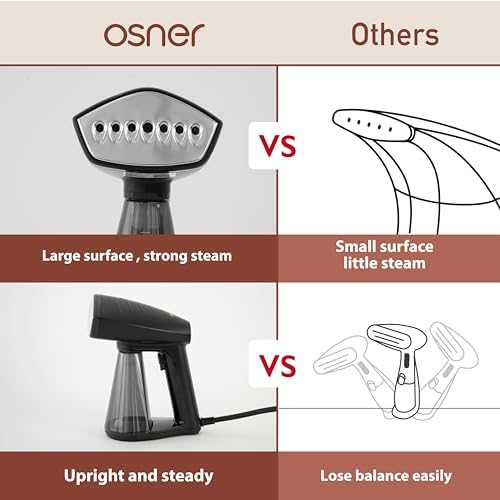 osner

Others

VS

Large surface , strong steam

Small surface little steam

VS

Upright and steady

Lose balance easily